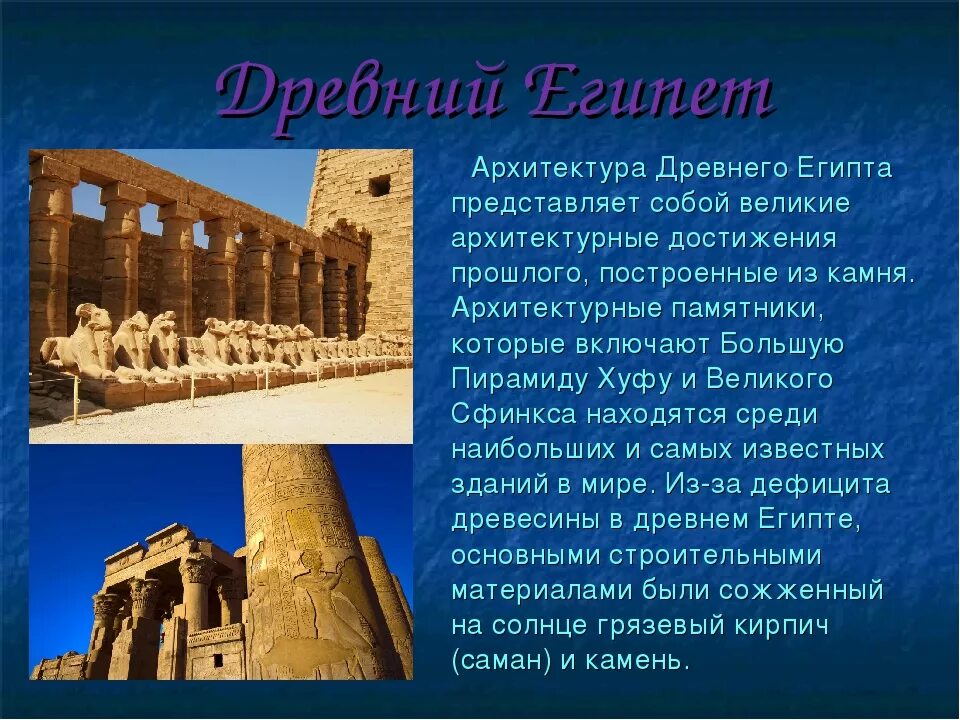 Древний Египет

Архитектура Древнего Египта представляет собой великие архитектурные достижения прошлого, построенные из камня. Архитектурные памятники, которые включают Большую Пирамиду Хуфу и Великого Сфинкса находятся среди наибольших и самых известных зданий в мире. Из-за дефицита древесины в древнем Египте, основными строительными материалами были сожженный на солнце грязевый кирпич (саман) и камень.